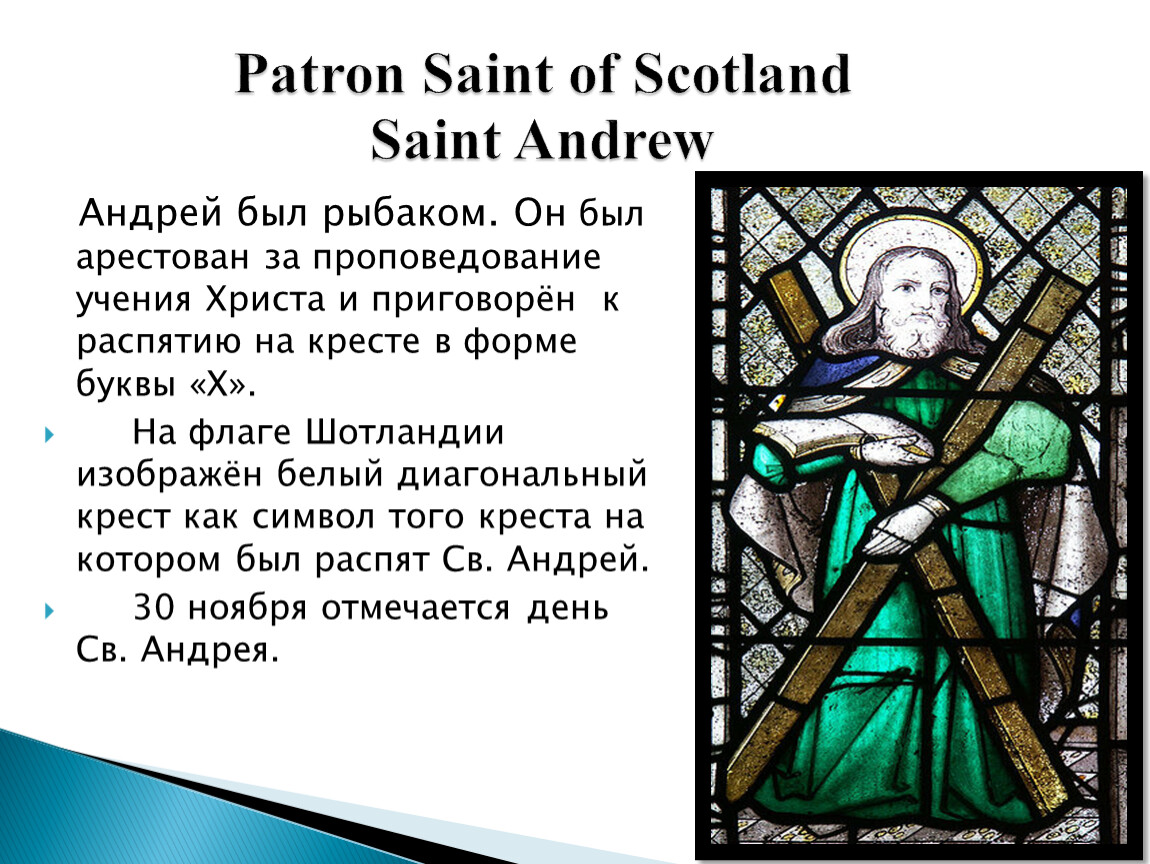 Patron Saint of Scotland
Saint Andrew

Андрей был рыбаком. Он был арестован за проповедование учения Христа и приговорён к распятию на кресте в форме буквы «Х».

На флаге Шотландии изображён белый диагональный крест как символ того креста на котором был распят Св. Андрей.

30 ноября отмечается день Св. Андрея.